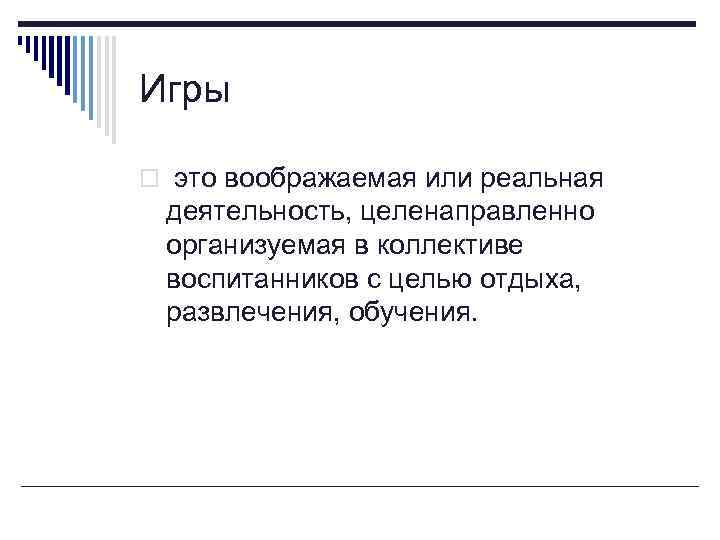 Игры

это воображаемая или реальная деятельность, целенаправленно организуемая в коллективе воспитанников с целью отдыха, развлечения, обучения.